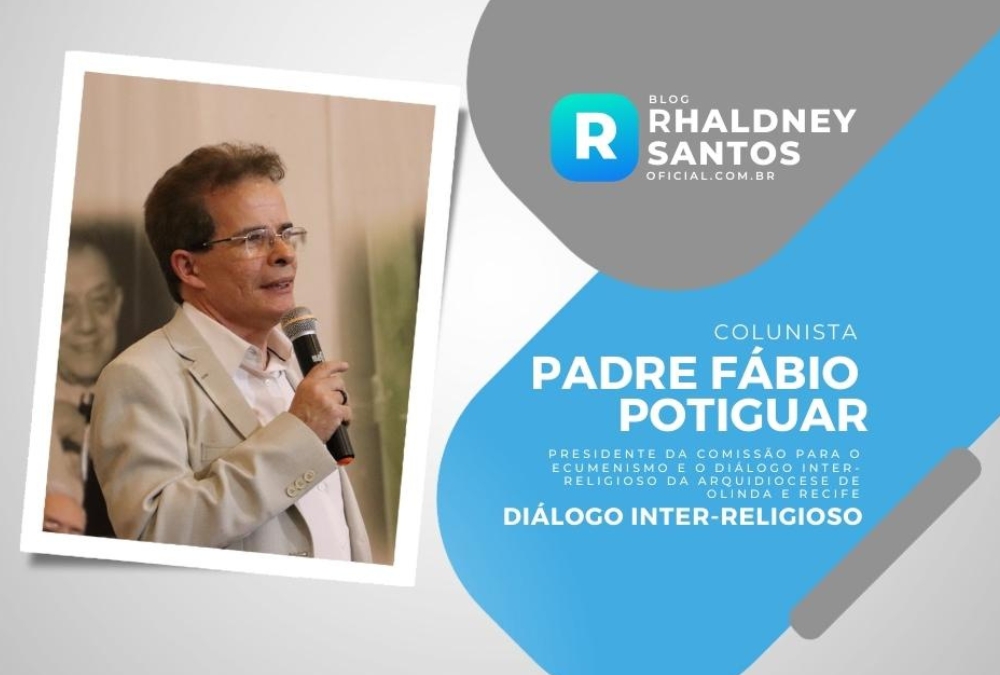 R
BLOG
RHALDNEY
SANTOS
OFICIAL.COM.BR

COLUNISTA
PADRE FÁBIO POTIGUAR

PRESIDENTE DA COMISSÃO PARA O ECUMENISMO E O DIÁLOGO INTER-RELIGIOSO DA ARQUIDIOCESE DE OLINDA E RECIFE

DIÁLOGO INTER-RELIGIOSO